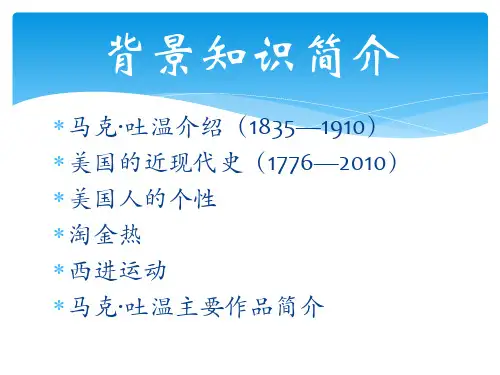 背景知识简介

* 马克·吐温介绍（1835—1910）
* 美国的近现代史（1776—2010）
* 美国人的个性
* 淘金热
* 西进运动
* 马克·吐温主要作品简介